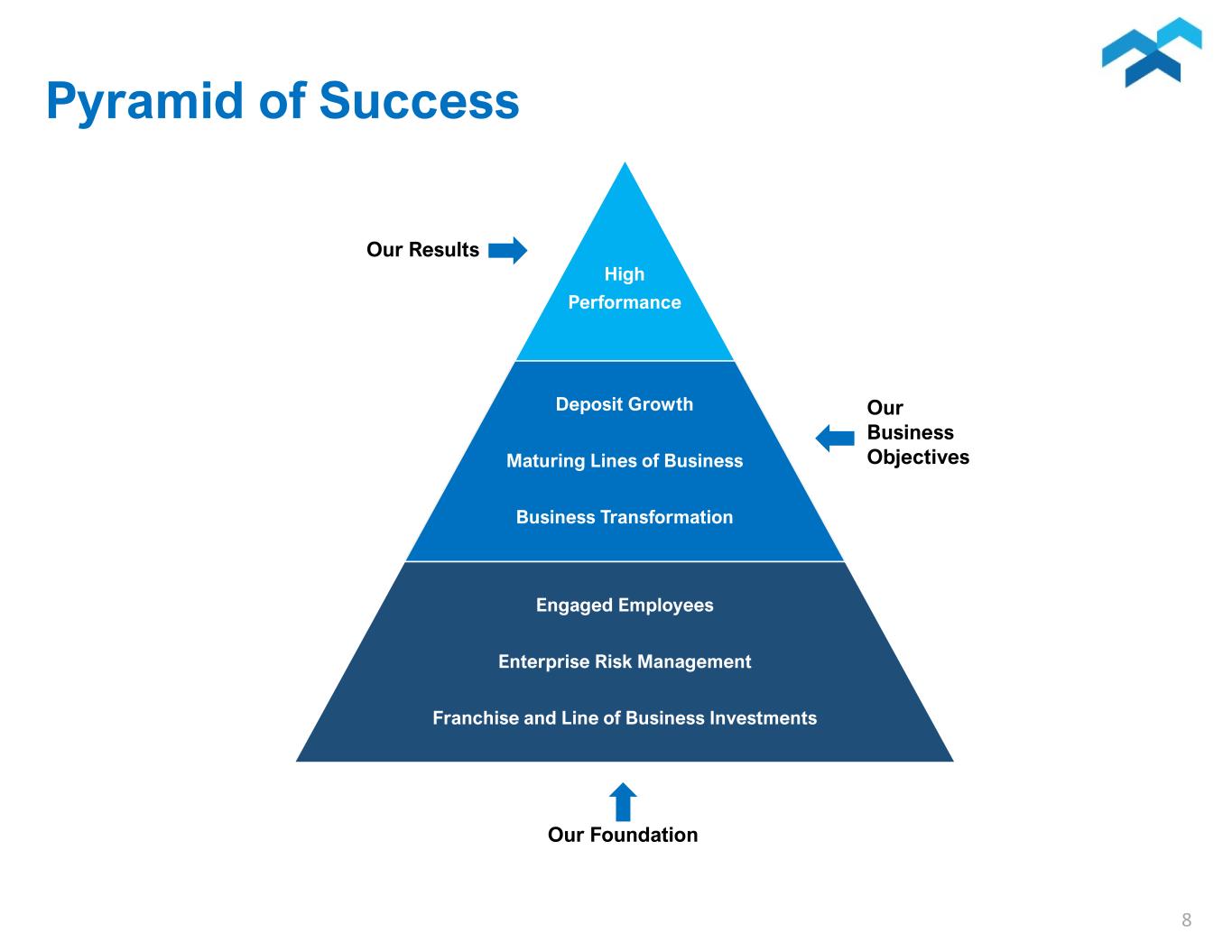 Pyramid of Success

Our Results

High Performance

Deposit Growth

Maturing Lines of Business

Business Transformation

Our Business Objectives

Engaged Employees

Enterprise Risk Management

Franchise and Line of Business Investments

Our Foundation

8